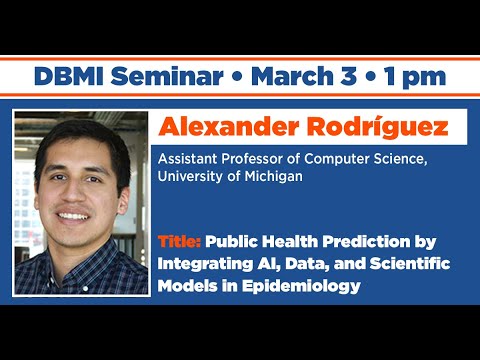 DBMI Seminar • March 3 • 1 pm

Alexander Rodríguez

Assistant Professor of Computer Science, University of Michigan

Title: Public Health Prediction by Integrating AI, Data, and Scientific Models in Epidemiology